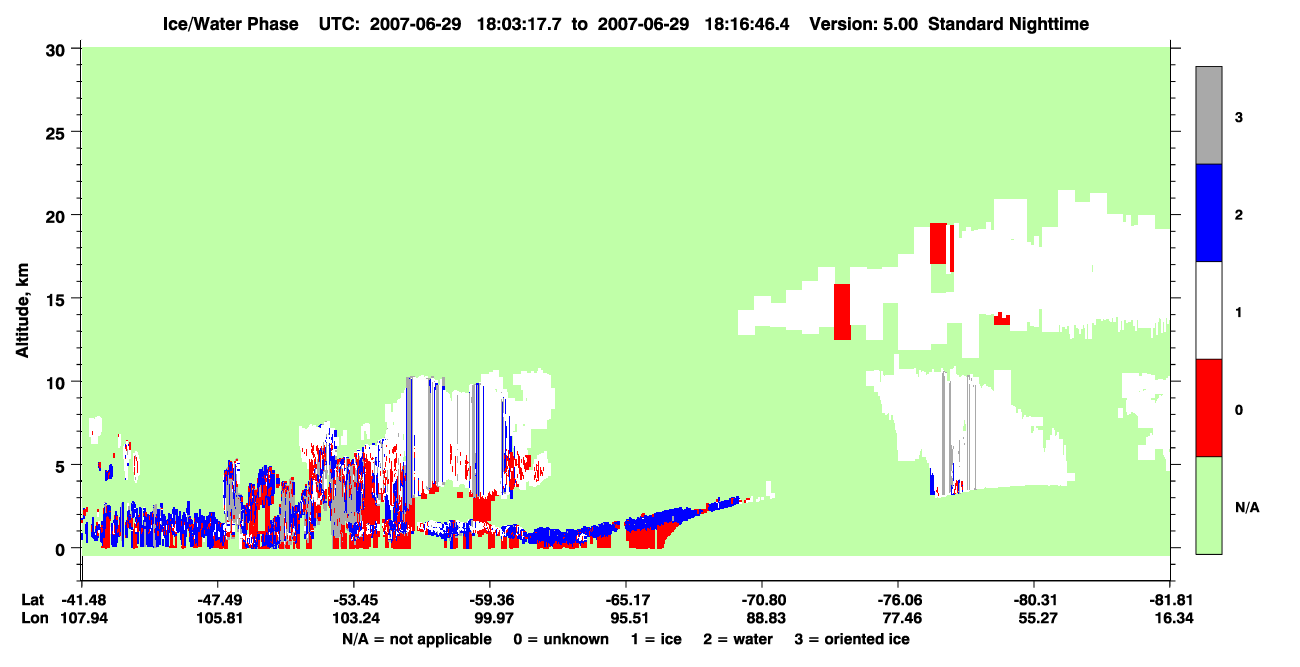 Ice/Water Phase UTC: 2007-06-29 18:03:17.7 to 2007-06-29 18:16:46.4 Version: 5.00 Standard Nighttime

Altitude, km

30
25
20
15
10
5
0

3
2
1
0
N/A

Lat -41.48 -47.49 -53.45 -59.36 -65.17 -70.80 -76.06 -80.31 -81.81
Lon 107.94 105.81 103.24 99.97 95.51 88.83 77.46 55.27 16.34

N/A = not applicable 0 = unknown 1 = ice 2 = water 3 = oriented ice